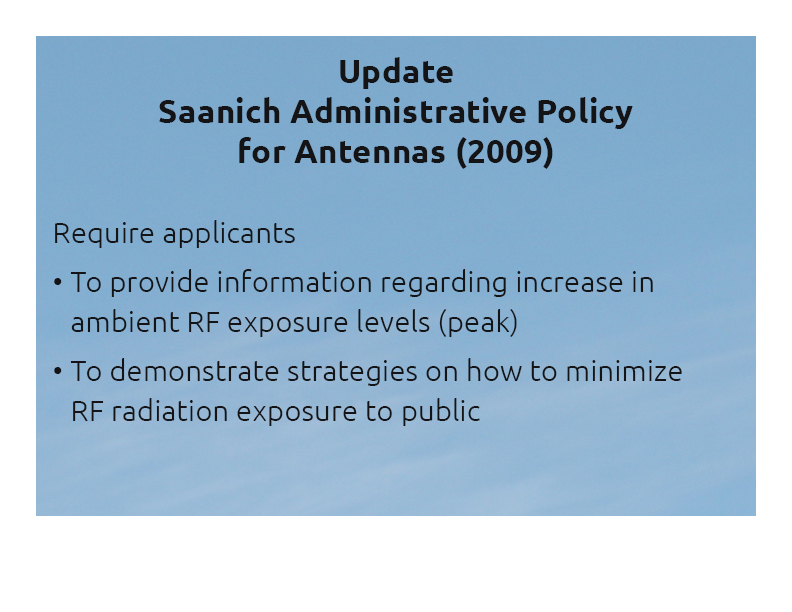 Update
Saanich Administrative Policy
for Antennas (2009)

Require applicants

• To provide information regarding increase in ambient RF exposure levels (peak)

• To demonstrate strategies on how to minimize RF radiation exposure to public